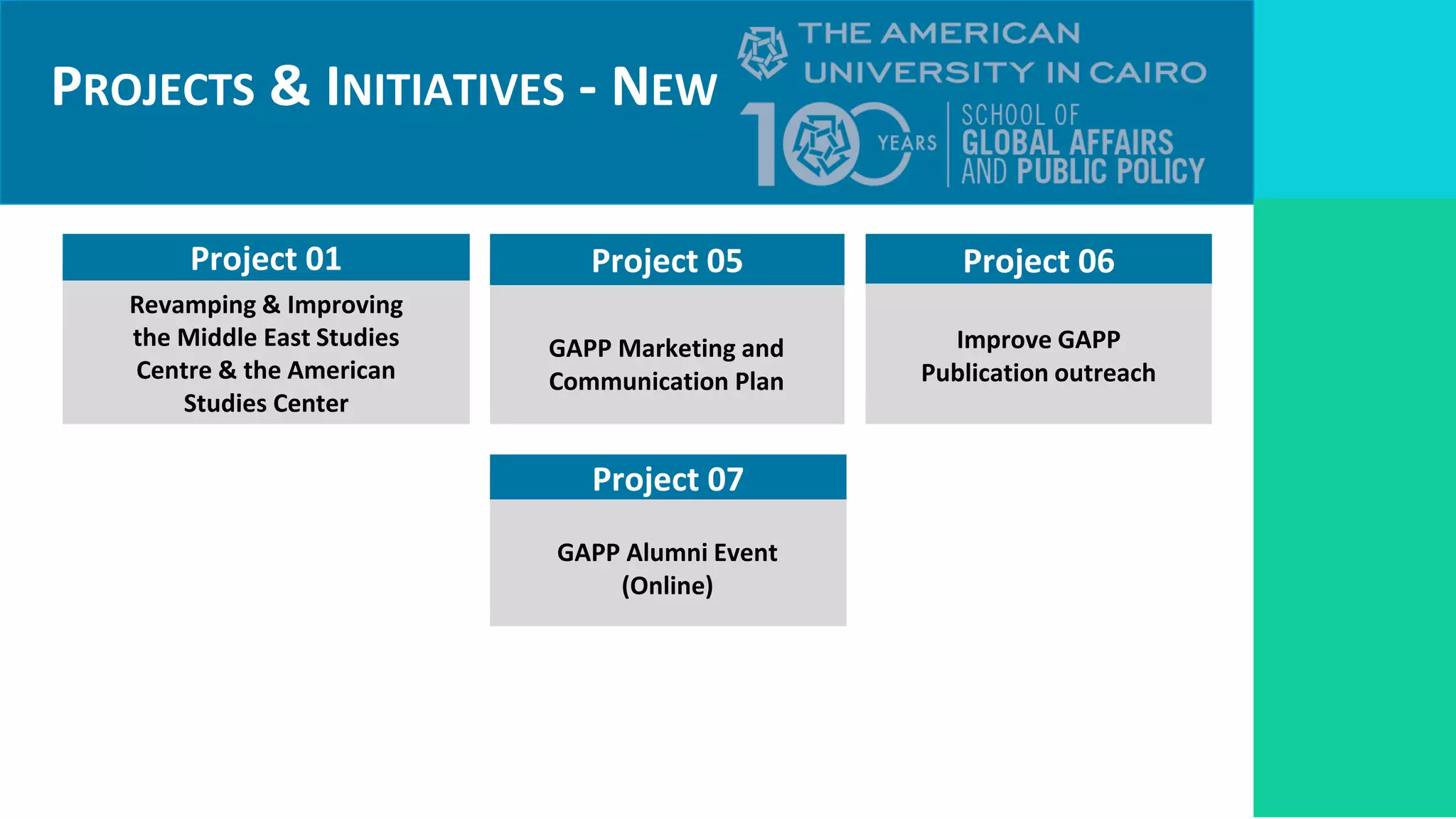 PROJECTS & INITIATIVES - NEW

THE AMERICAN UNIVERSITY IN CAIRO

100 YEARS

SCHOOL OF GLOBAL AFFAIRS AND PUBLIC POLICY

Project 01

Revamping & Improving the Middle East Studies Centre & the American Studies Center

Project 05

GAPP Marketing and Communication Plan

Project 06

Improve GAPP Publication outreach

Project 07

GAPP Alumni Event (Online)